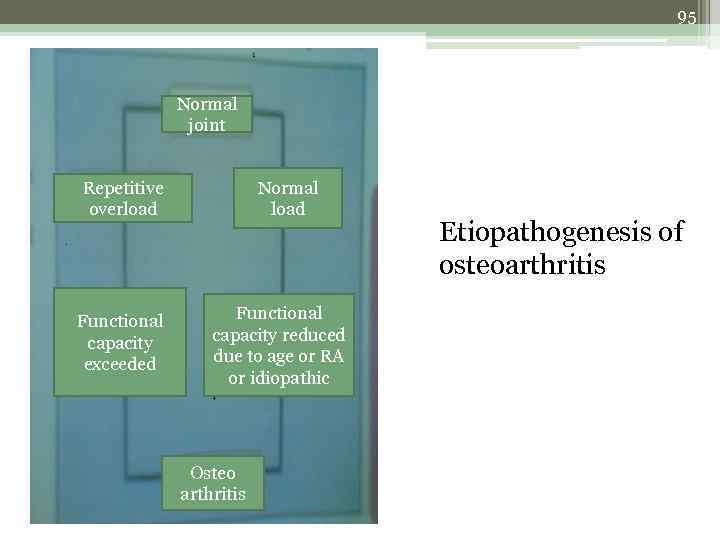 95

Normal joint

Repetitive overload

Normal load

Functional capacity exceeded

Functional capacity reduced due to age or RA or idiopathic

Osteo arthritis

Etiopathogenesis of osteoarthritis